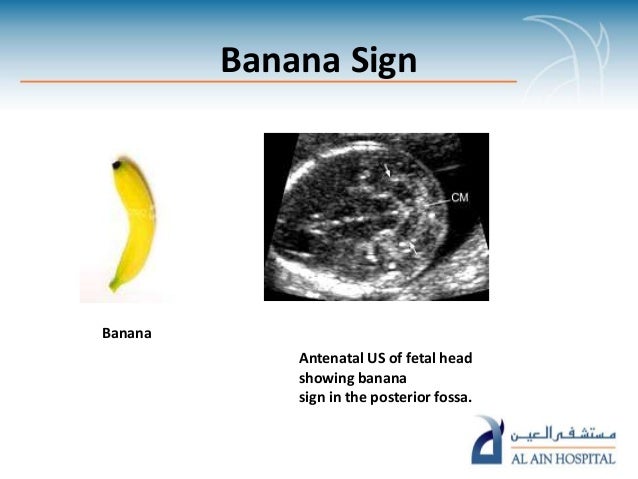 Banana Sign

CM

Banana

Antenatal US of fetal head showing banana sign in the posterior fossa.

مستشفى العين
AL AIN HOSPITAL